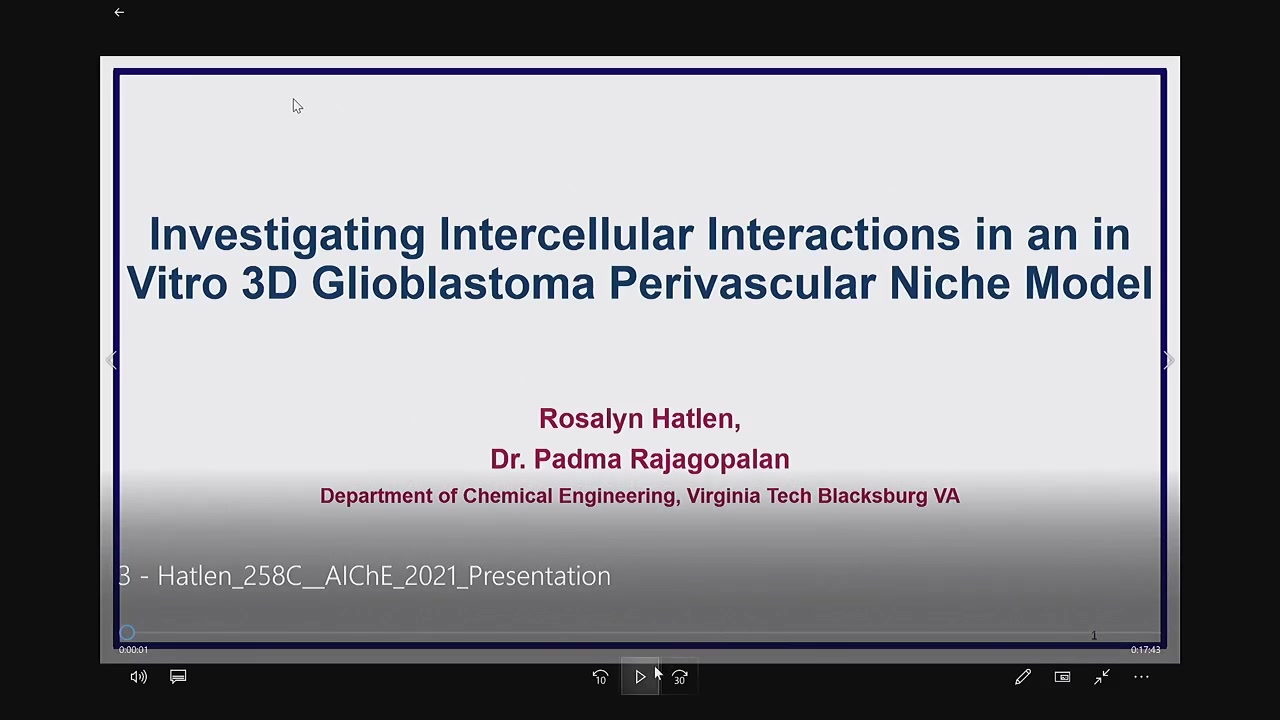 Investigating Intercellular Interactions in an in Vitro 3D Glioblastoma Perivascular Niche Model

Rosalyn Hatlen,
Dr. Padma Rajagopalan
Department of Chemical Engineering, Virginia Tech Blacksburg VA

3 - Hatlen_258C__AIChE_2021_Presentation

1

0:00:01

0:17:43

10

30